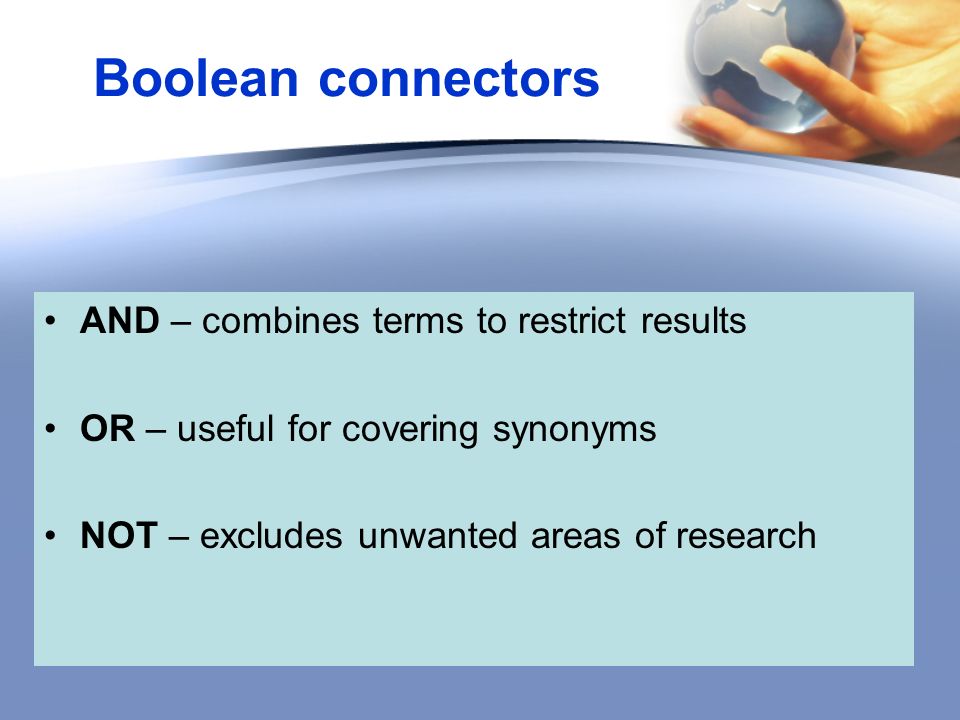 Boolean connectors

• AND – combines terms to restrict results

• OR – useful for covering synonyms

• NOT – excludes unwanted areas of research